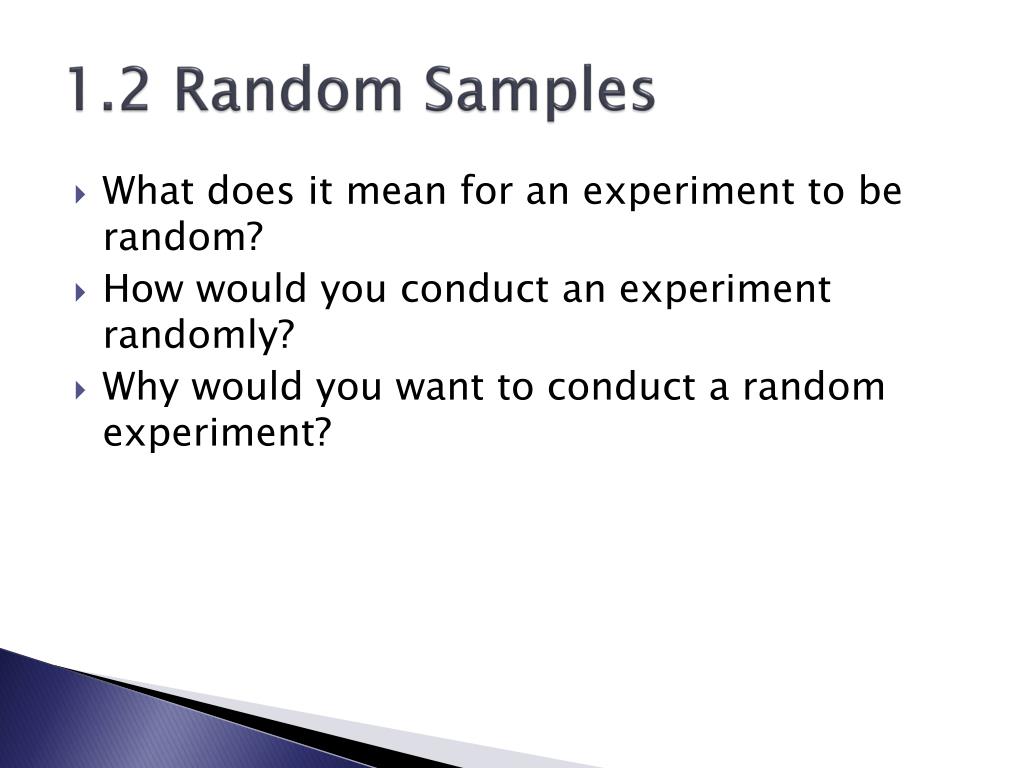 1.2 Random Samples

What does it mean for an experiment to be random?

How would you conduct an experiment randomly?

Why would you want to conduct a random experiment?